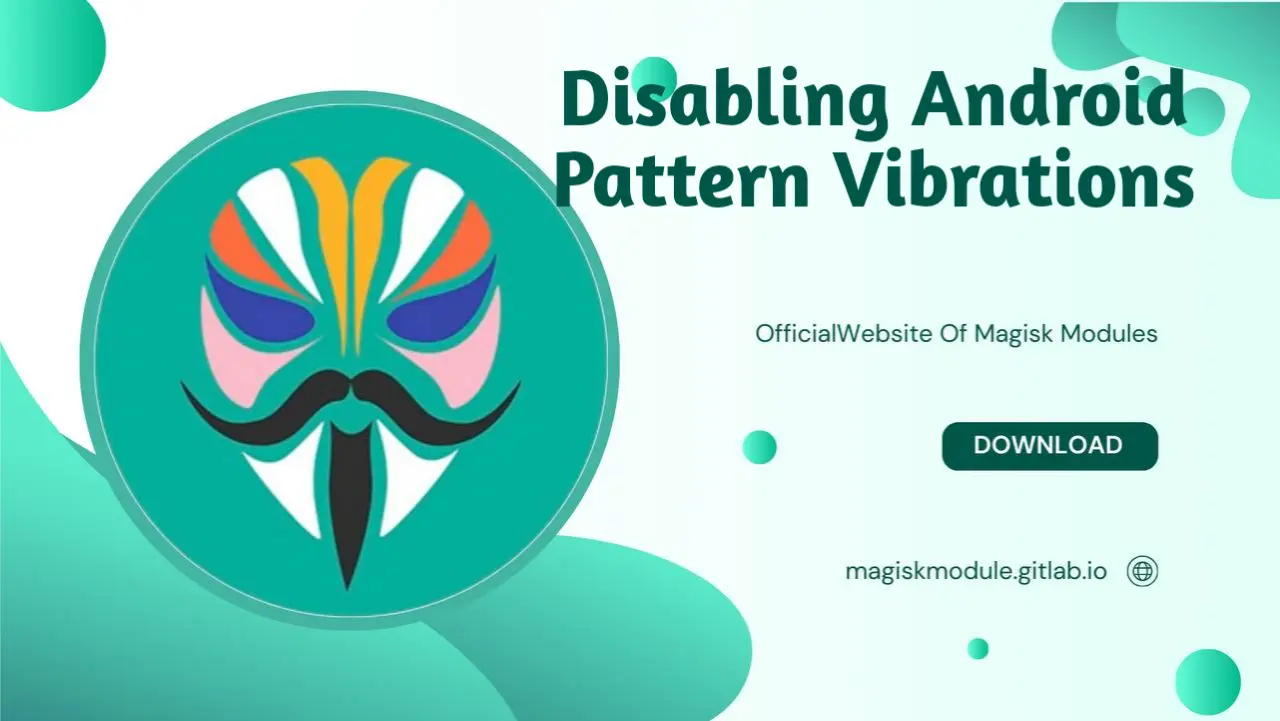 Disabling Android Pattern Vibrations

OfficialWebsite Of Magisk Modules

DOWNLOAD

magiskmodule.gitlab.io